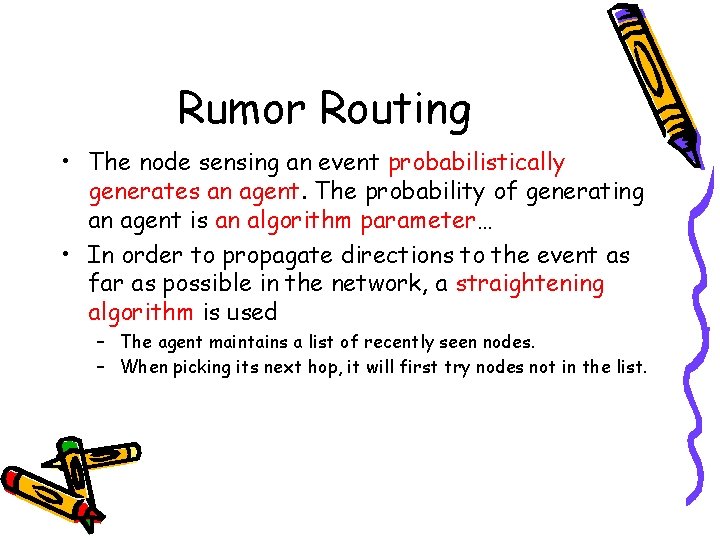 Rumor Routing

• The node sensing an event probabilistically generates an agent. The probability of generating an agent is an algorithm parameter…

• In order to propagate directions to the event as far as possible in the network, a straightening algorithm is used

– The agent maintains a list of recently seen nodes.

– When picking its next hop, it will first try nodes not in the list.